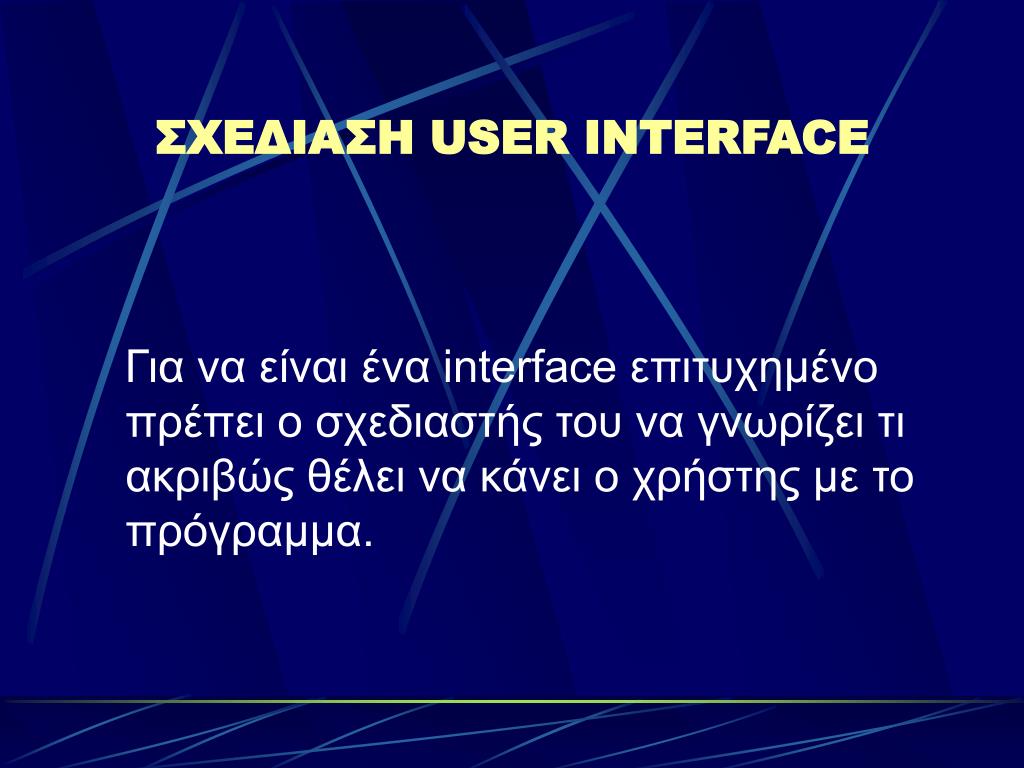 ΣΧΕΔΙΑΣΗ USER INTERFACE

Για να είναι ένα interface επιτυχημένο πρέπει ο σχεδιαστής του να γνωρίζει τι ακριβώς θέλει να κάνει ο χρήστης με το πρόγραμμα.